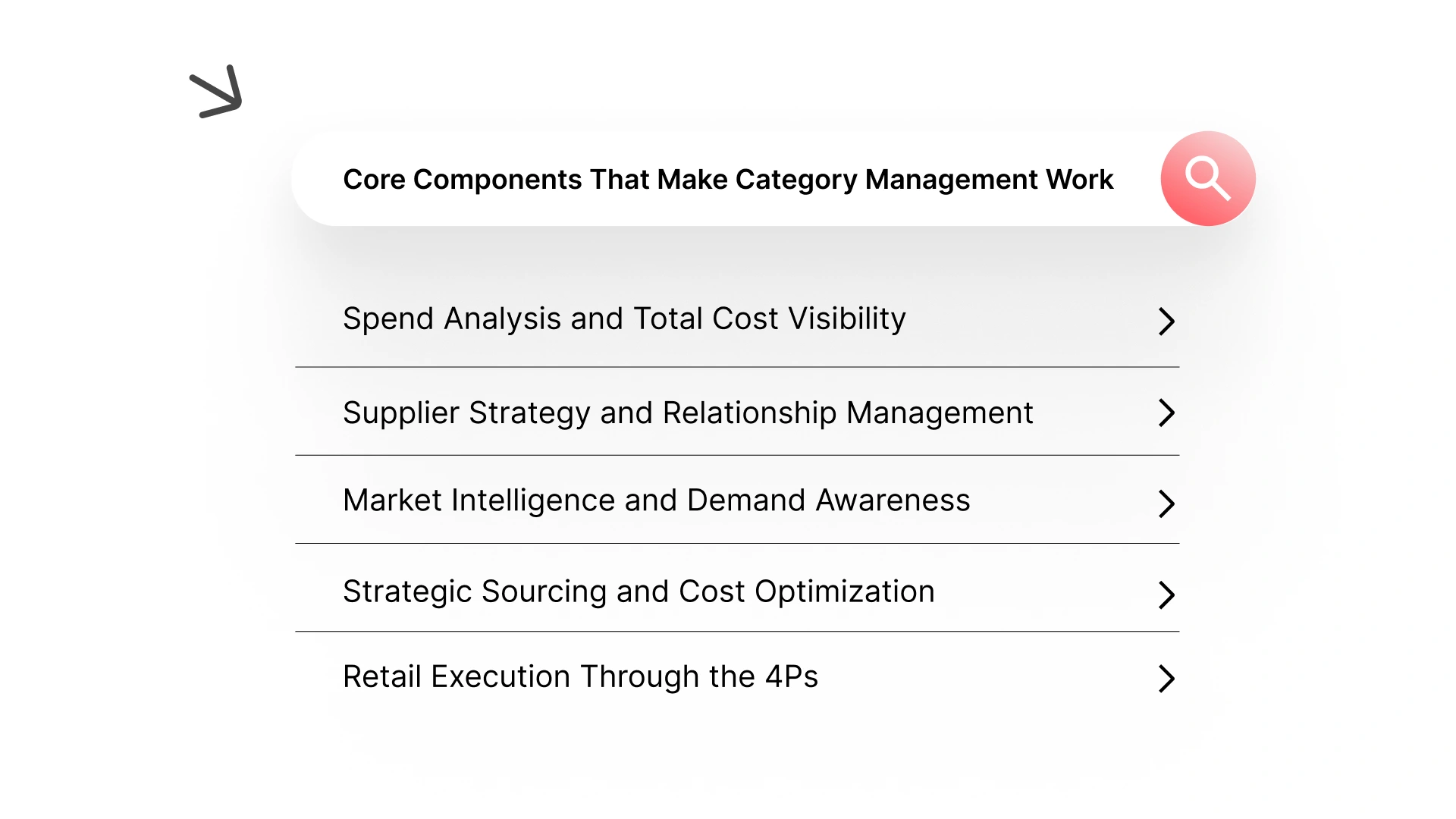 Core Components That Make Category Management Work

Spend Analysis and Total Cost Visibility

Supplier Strategy and Relationship Management

Market Intelligence and Demand Awareness

Strategic Sourcing and Cost Optimization

Retail Execution Through the 4Ps